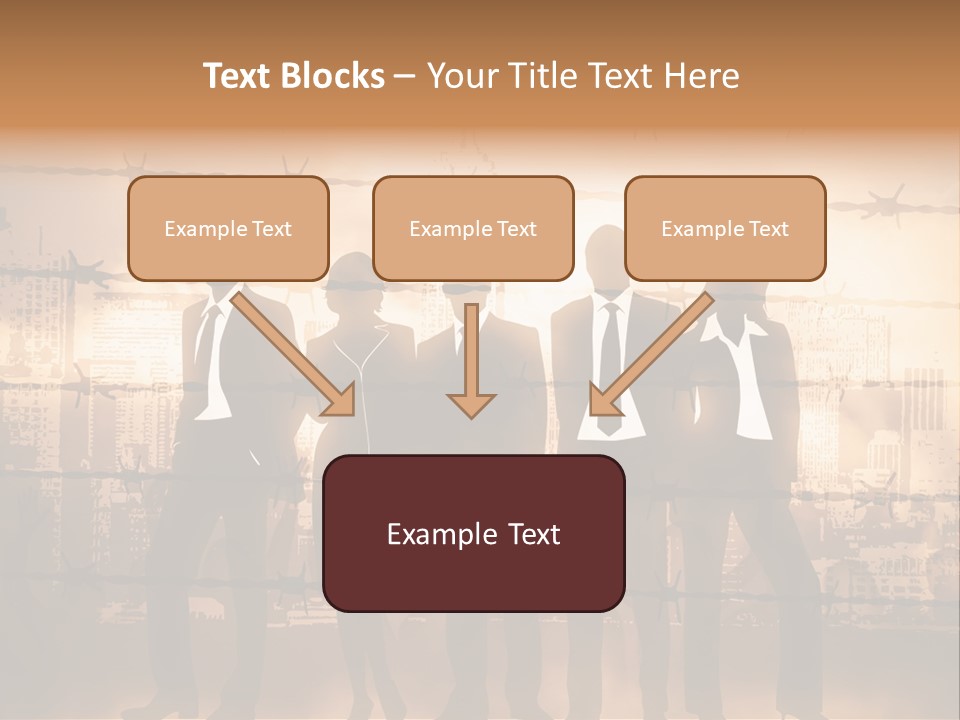 Text Blocks – Your Title Text Here

Example Text

Example Text

Example Text

Example Text